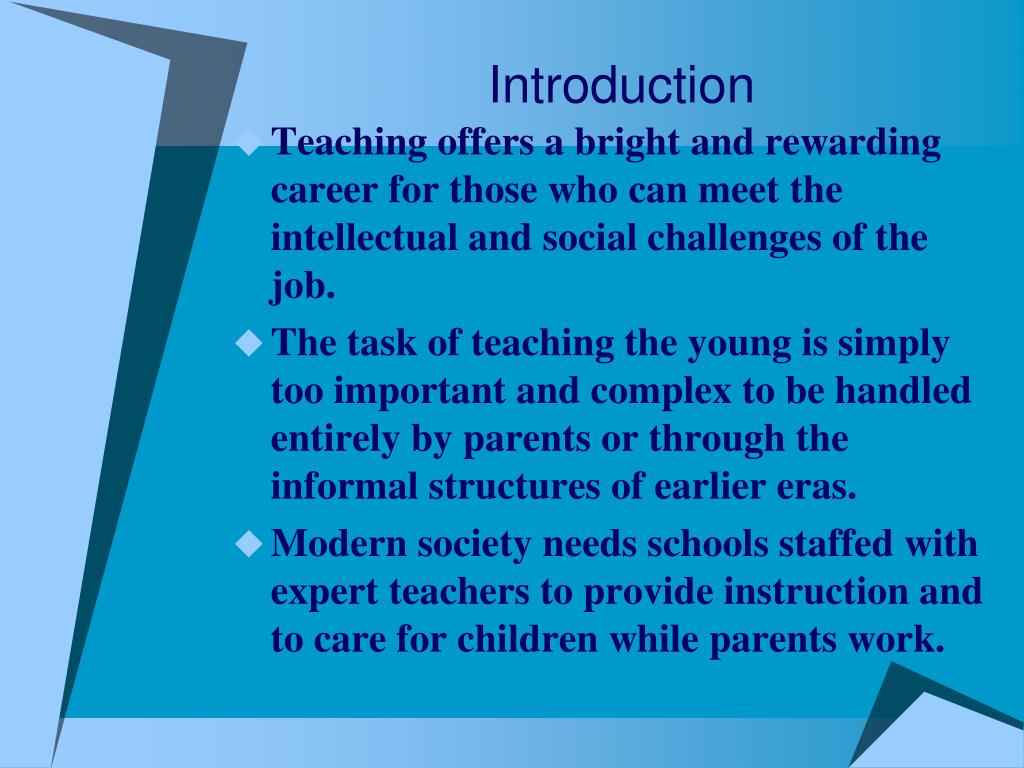 Introduction

◆ Teaching offers a bright and rewarding career for those who can meet the intellectual and social challenges of the job.

◆ The task of teaching the young is simply too important and complex to be handled entirely by parents or through the informal structures of earlier eras.

◆ Modern society needs schools staffed with expert teachers to provide instruction and to care for children while parents work.